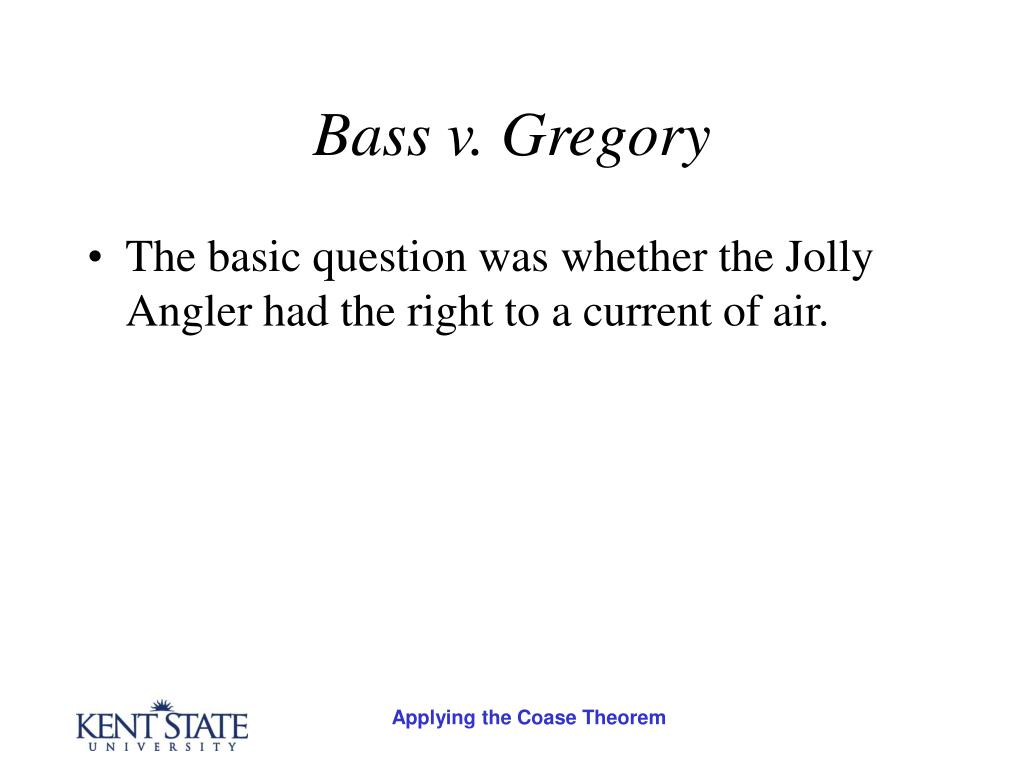 Bass v. Gregory

• The basic question was whether the Jolly Angler had the right to a current of air.

KENT STATE
UNIVERSITY

Applying the Coase Theorem